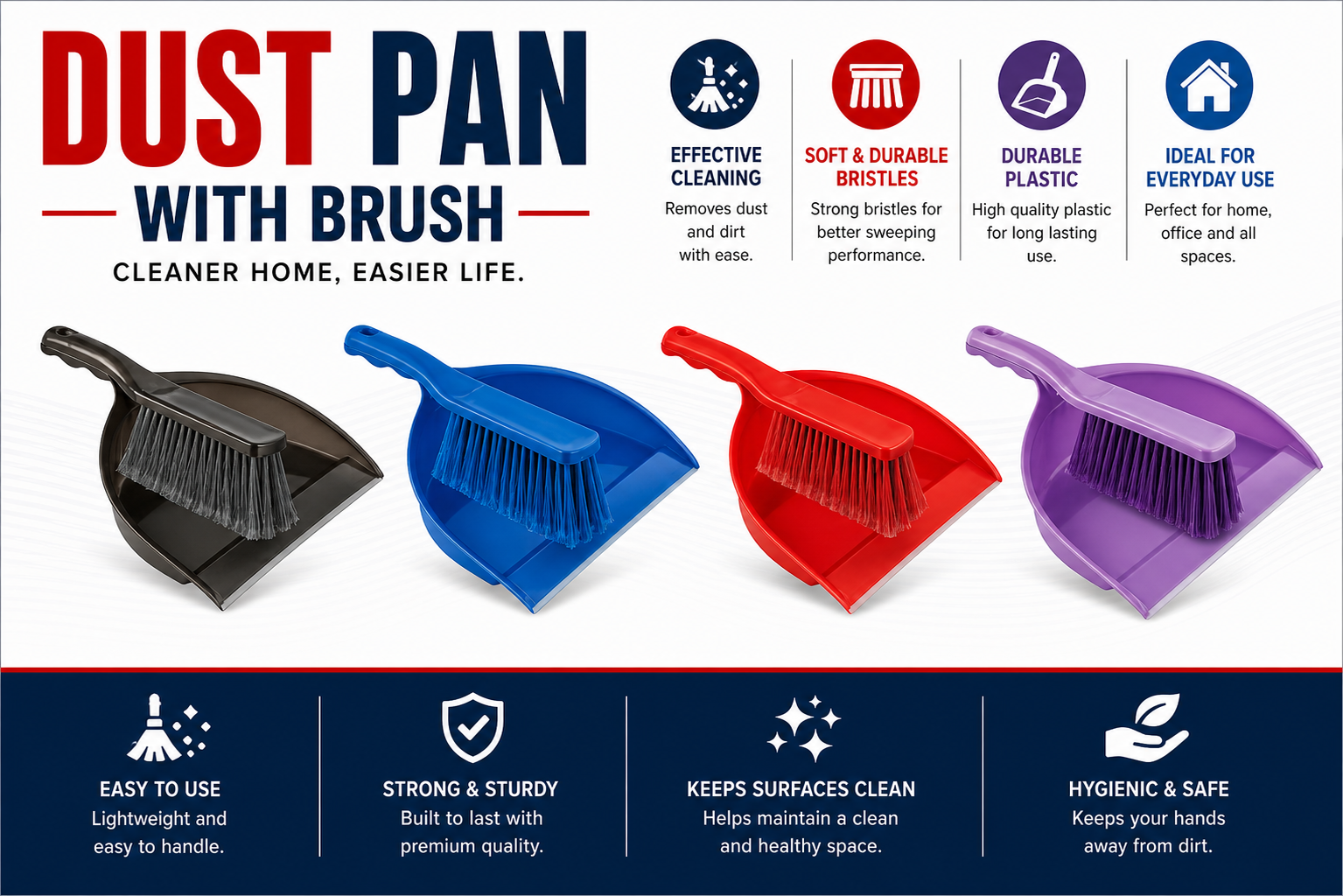 DUST PAN

WITH BRUSH

CLEANER HOME, EASIER LIFE.

EFFECTIVE CLEANING
Removes dust and dirt with ease.

SOFT & DURABLE BRISTLES
Strong bristles for better sweeping performance.

DURABLE PLASTIC
High quality plastic for long lasting use.

IDEAL FOR EVERYDAY USE
Perfect for home, office and all spaces.

EASY TO USE
Lightweight and easy to handle.

STRONG & STURDY
Built to last with premium quality.

KEEPS SURFACES CLEAN
Helps maintain a clean and healthy space.

HYGIENIC & SAFE
Keeps your hands away from dirt.